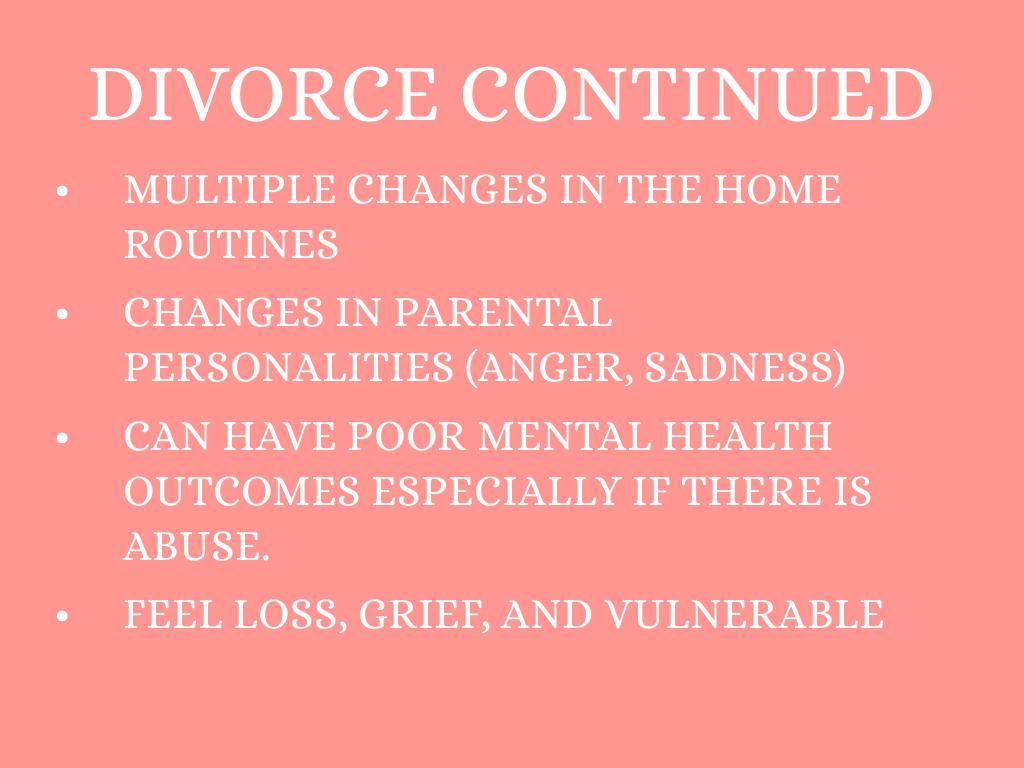 DIVORCE CONTINUED

• MULTIPLE CHANGES IN THE HOME ROUTINES

• CHANGES IN PARENTAL PERSONALITIES (ANGER, SADNESS)

• CAN HAVE POOR MENTAL HEALTH OUTCOMES ESPECIALLY IF THERE IS ABUSE.

• FEEL LOSS, GRIEF, AND VULNERABLE